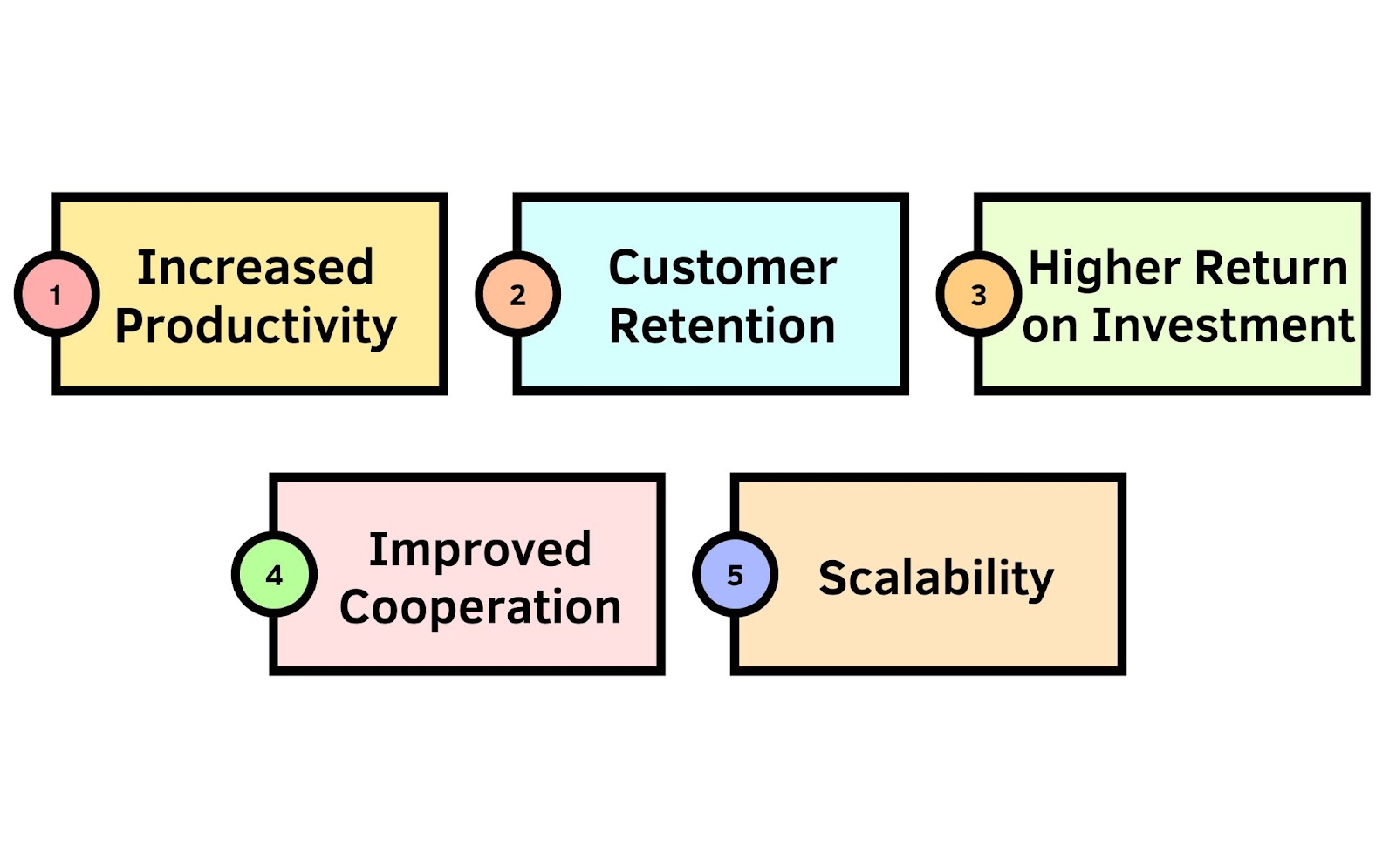 1
Increased Productivity

2
Customer Retention

3
Higher Return on Investment

4
Improved Cooperation

5
Scalability